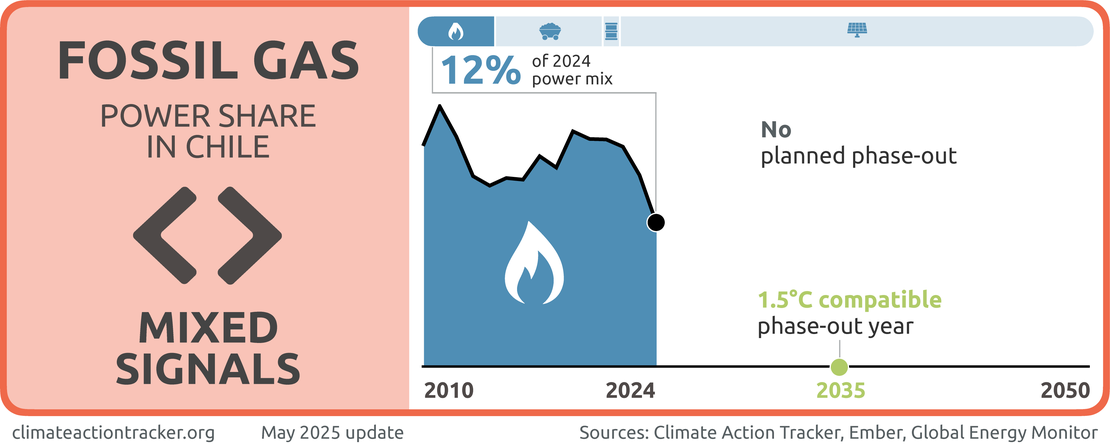 FOSSIL GAS

POWER SHARE IN CHILE

MIXED SIGNALS

12% of 2024 power mix

No planned phase-out

1.5°C compatible phase-out year

2010

2024

2035

2050

climateactiontracker.org

May 2025 update

Sources: Climate Action Tracker, Ember, Global Energy Monitor